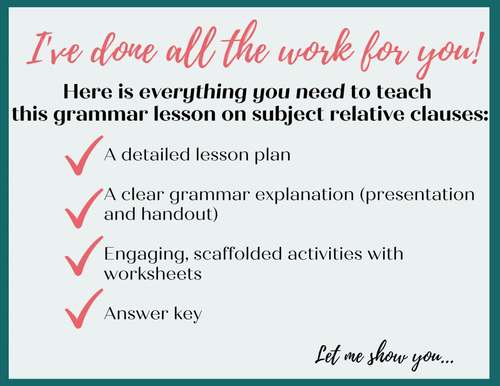 I've done all the work for you!

Here is everything you need to teach this grammar lesson on subject relative clauses:

A detailed lesson plan

A clear grammar explanation (presentation and handout)

Engaging, scaffolded activities with worksheets

Answer key

Let me show you...